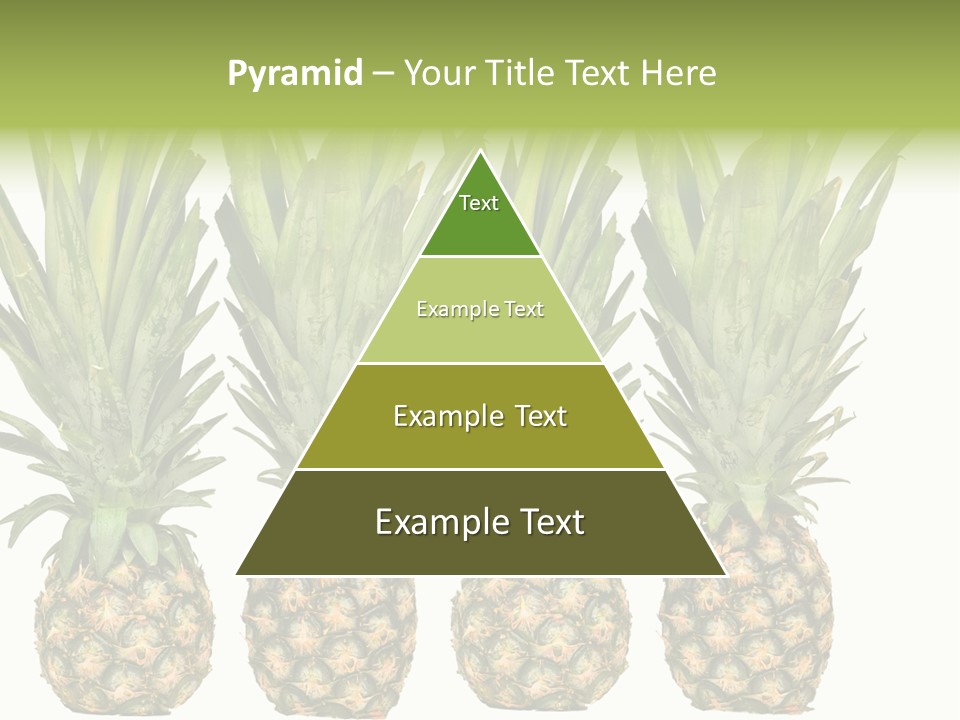 Pyramid – Your Title Text Here

Text

Example Text

Example Text

Example Text